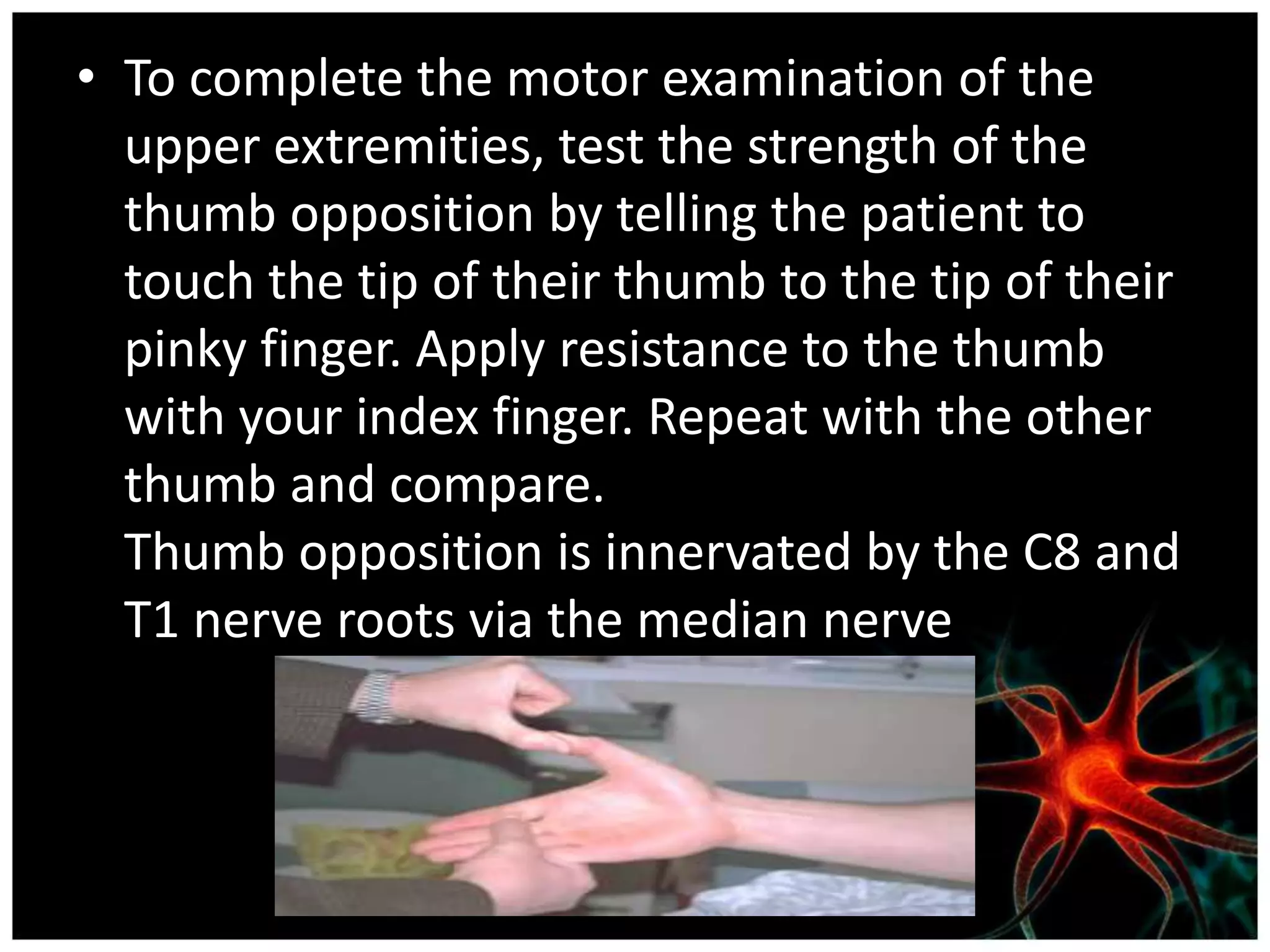 • To complete the motor examination of the upper extremities, test the strength of the thumb opposition by telling the patient to touch the tip of their thumb to the tip of their pinky finger. Apply resistance to the thumb with your index finger. Repeat with the other thumb and compare.
Thumb opposition is innervated by the C8 and T1 nerve roots via the median nerve